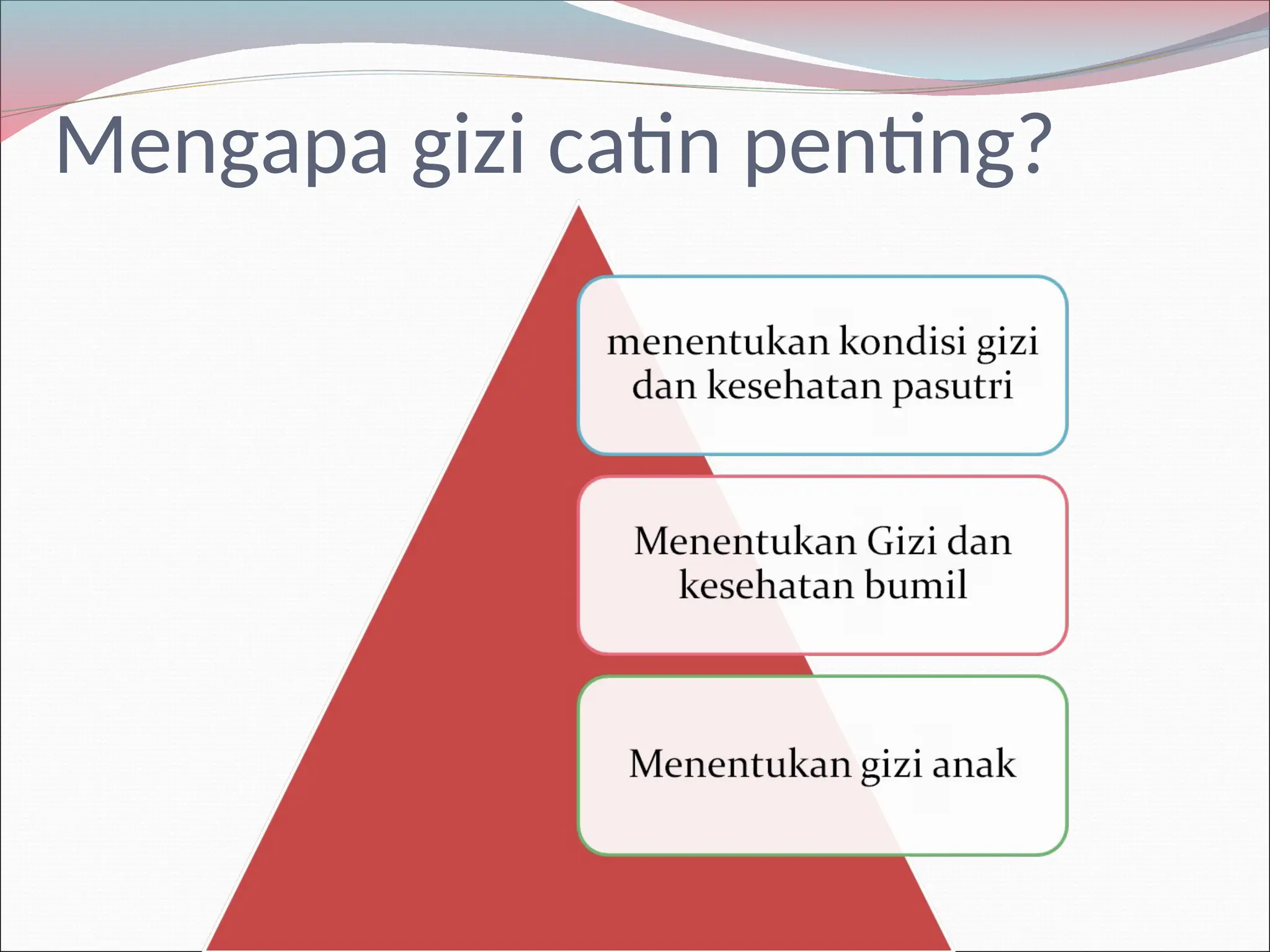 Mengapa gizi catin penting?

menentukan kondisi gizi dan kesehatan pasutri

Menentukan Gizi dan kesehatan bumil

Menentukan gizi anak